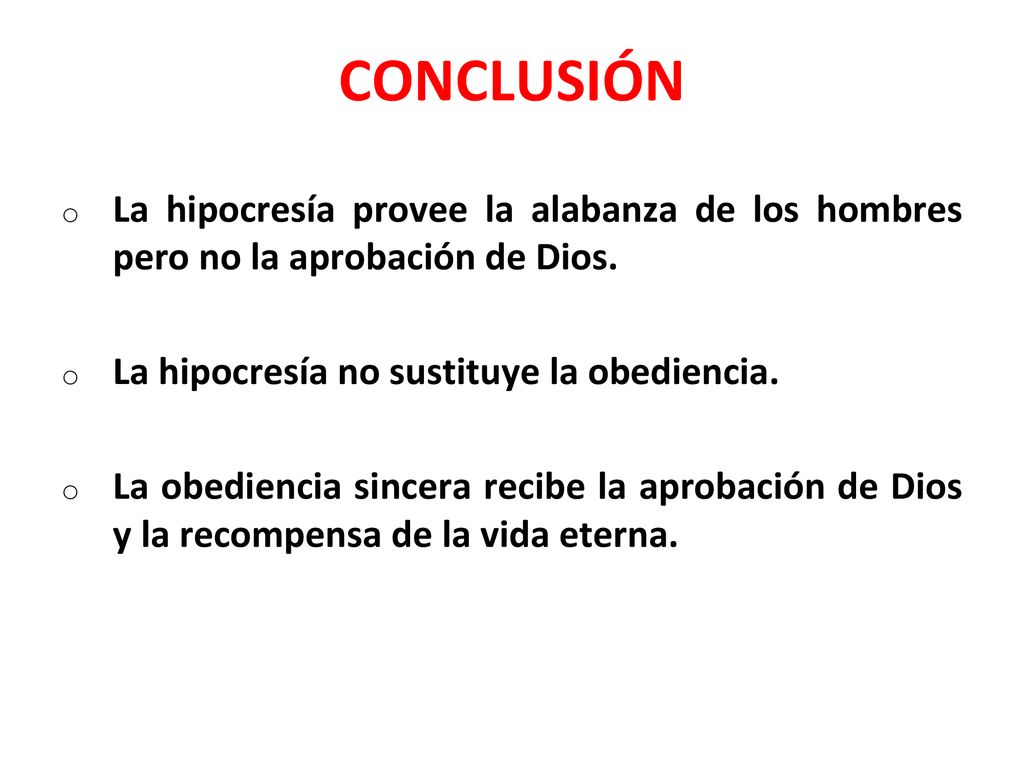 CONCLUSIÓN

o La hipocresía provee la alabanza de los hombres pero no la aprobación de Dios.

o La hipocresía no sustituye la obediencia.

o La obediencia sincera recibe la aprobación de Dios y la recompensa de la vida eterna.